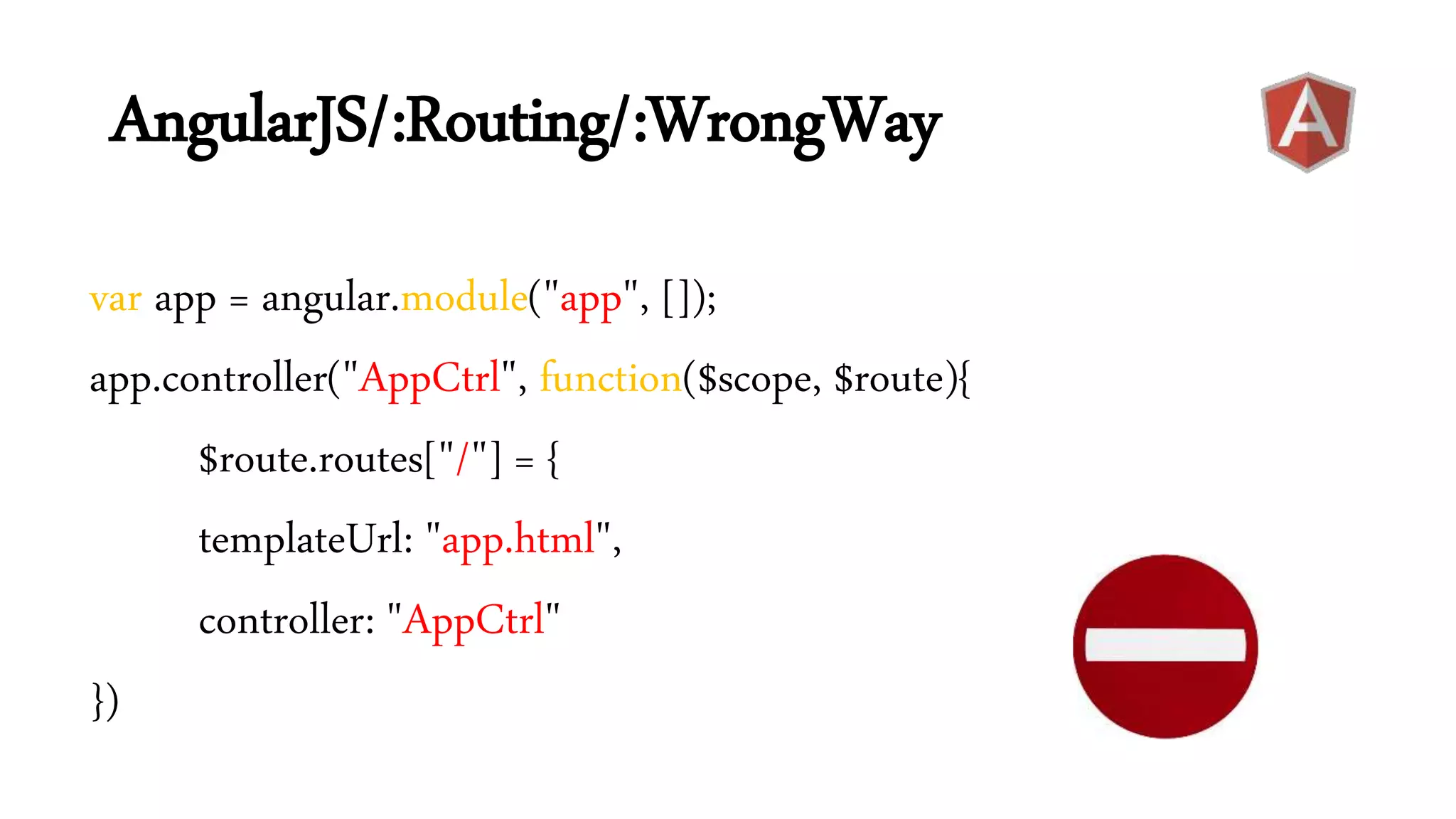 AngularJS/:Routing/:WrongWay

A

var app = angular.module("app", []);

app.controller("AppCtrl", function($scope, $route){

$route.routes["/"] = {

templateUrl: "app.html",

controller: "AppCtrl"

})